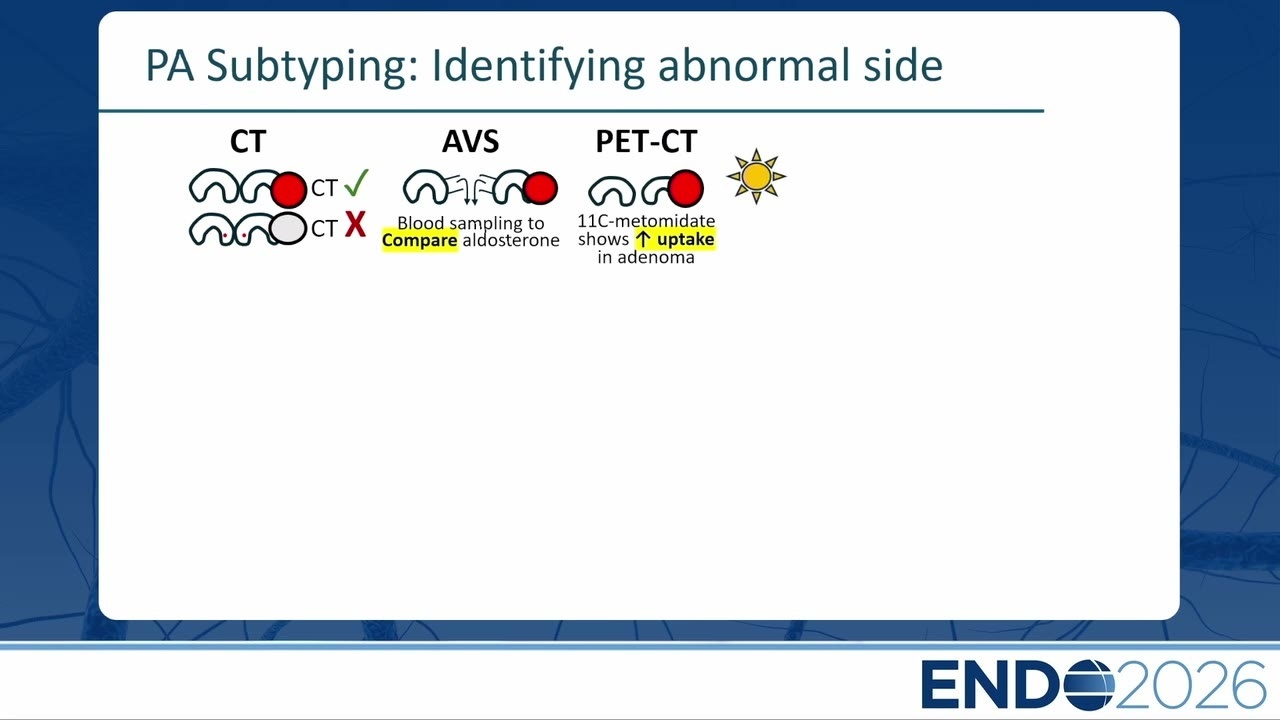 PA Subtyping: Identifying abnormal side

CT

CT ✓

CT X

AVS

Blood sampling to Compare aldosterone

PET-CT

11C-metomidate shows ↑ uptake in adenoma

ENDO2026